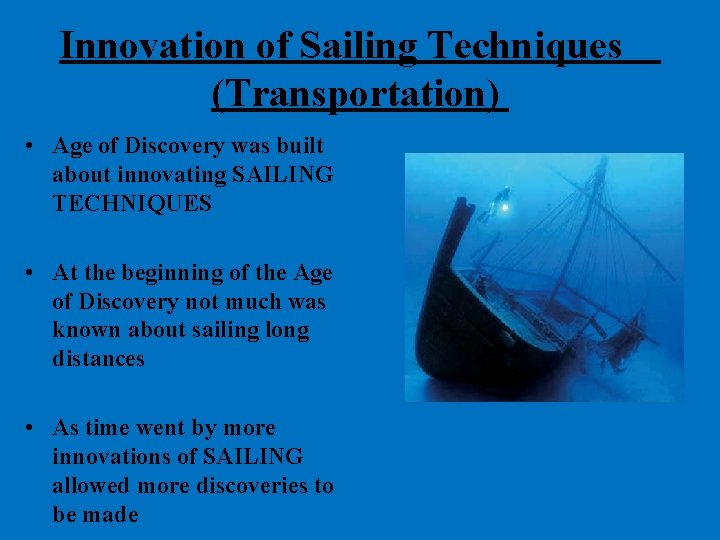 Innovation of Sailing Techniques (Transportation)

• Age of Discovery was built about innovating SAILING TECHNIQUES

• At the beginning of the Age of Discovery not much was known about sailing long distances

• As time went by more innovations of SAILING allowed more discoveries to be made